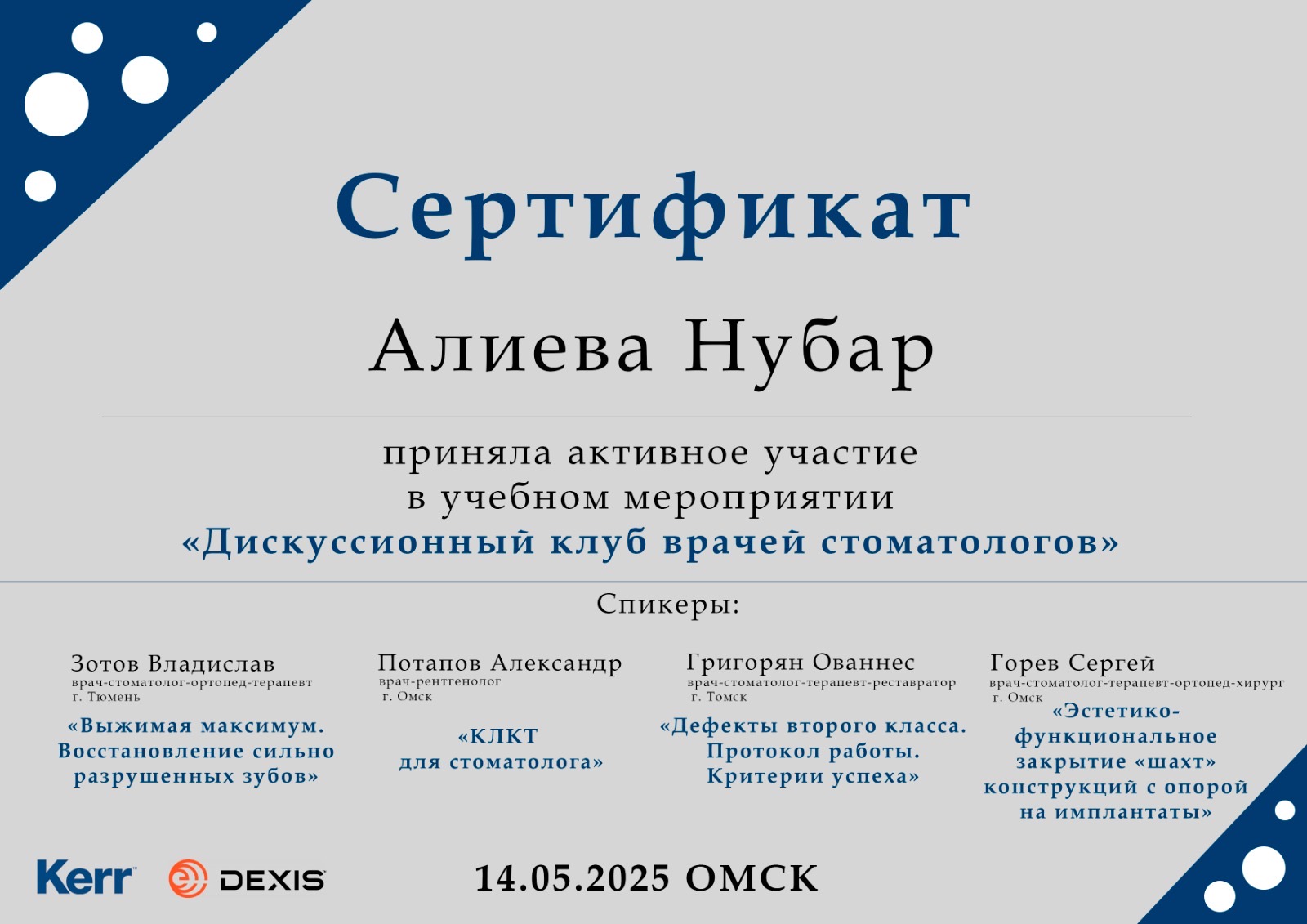 Сертификат

Алиева Нубар

приняла активное участие
в учебном мероприятии
«Дискуссионный клуб врачей стоматологов»

Спикеры:

Зотов Владислав
врач-стоматолог-ортопед-терапевт
г. Тюмень
«Выжимая максимум. Восстановление сильно разрушенных зубов»

Потапов Александр
врач-рентгенолог
г. Омск
«КЛКТ для стоматолога»

Григорян Ованнес
врач-стоматолог-терапевт-реставратор
г. Томск
«Дефекты второго класса. Протокол работы. Критерии успеха»

Горев Сергей
врач-стоматолог-терапевт-ортопед-хирург
г. Омск
«Эстетико-функциональное закрытие «шахт» конструкций с опорой на имплантаты»

Kerr DEXIS

14.05.2025 ОМСК